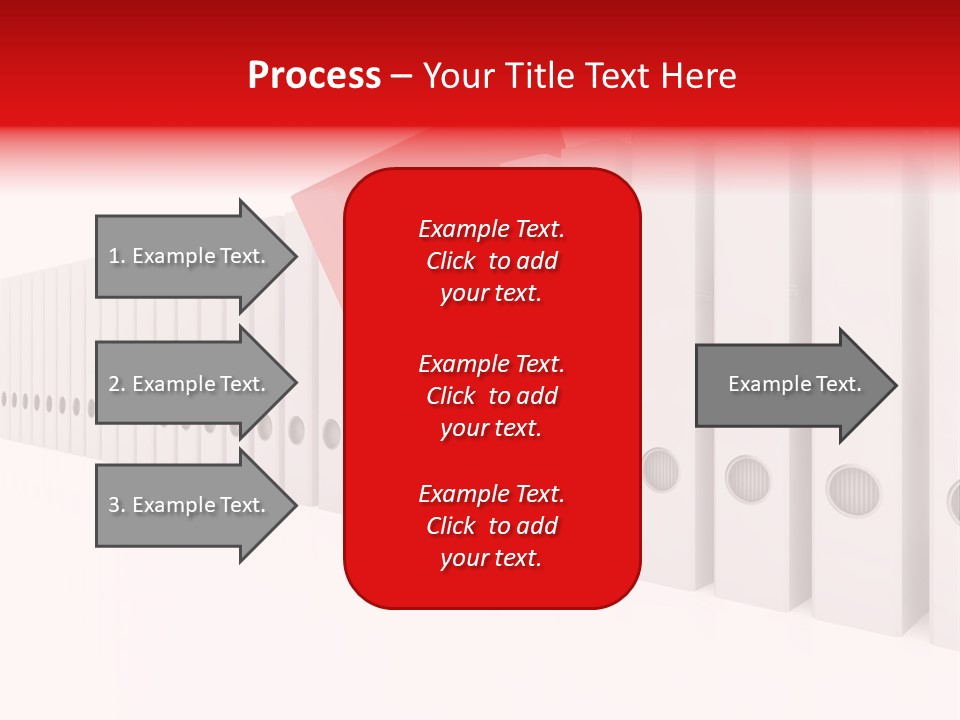 Process – Your Title Text Here

1. Example Text.

2. Example Text.

3. Example Text.

Example Text. Click to add your text.

Example Text. Click to add your text.

Example Text. Click to add your text.

Example Text.